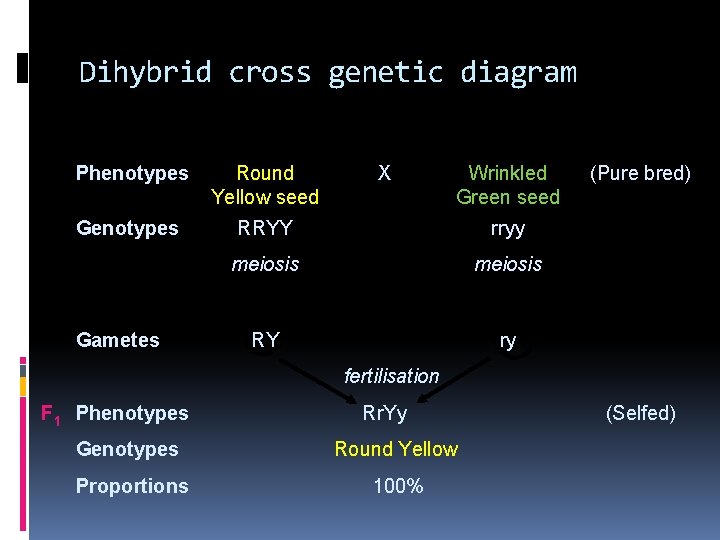 Dihybrid cross genetic diagram

Phenotypes Round Yellow seed X Wrinkled Green seed (Pure bred)

Genotypes RRYY rryy

meiosis meiosis

Gametes RY ry

fertilisation

$F_1$ Phenotypes RrYy (Selfed)

Genotypes Round Yellow

Proportions 100%